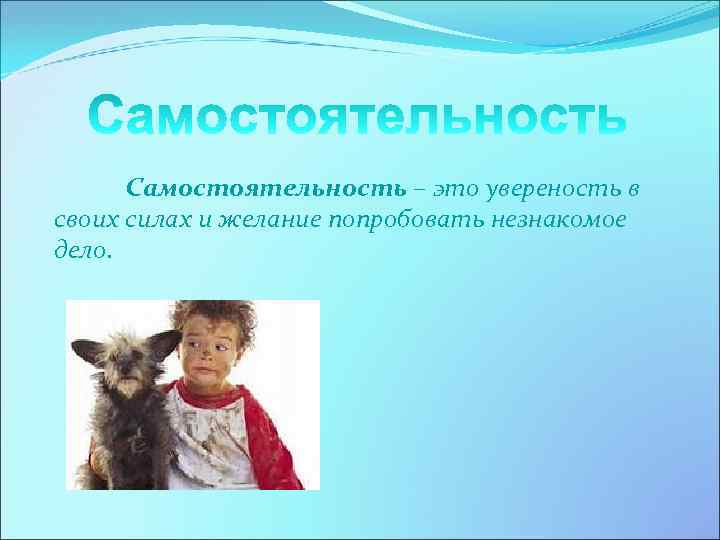 Самостоятельность

Самостоятельность – это увереность в своих силах и желание попробовать незнакомое дело.